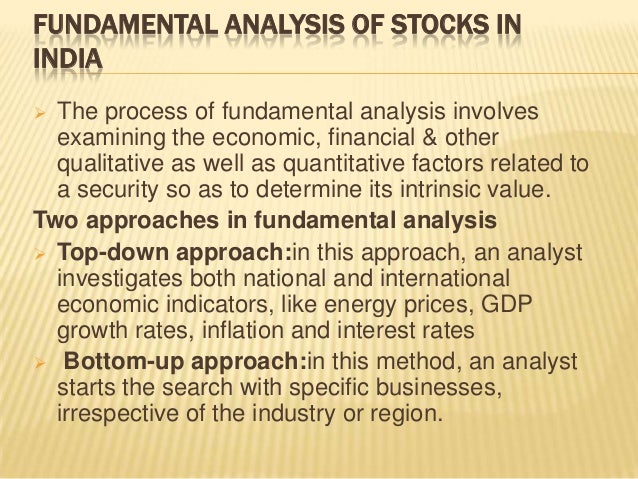 FUNDAMENTAL ANALYSIS OF STOCKS IN INDIA

➢ The process of fundamental analysis involves examining the economic, financial & other qualitative as well as quantitative factors related to a security so as to determine its intrinsic value.

Two approaches in fundamental analysis

➢ Top-down approach:in this approach, an analyst investigates both national and international economic indicators, like energy prices, GDP growth rates, inflation and interest rates

➢ Bottom-up approach:in this method, an analyst starts the search with specific businesses, irrespective of the industry or region.